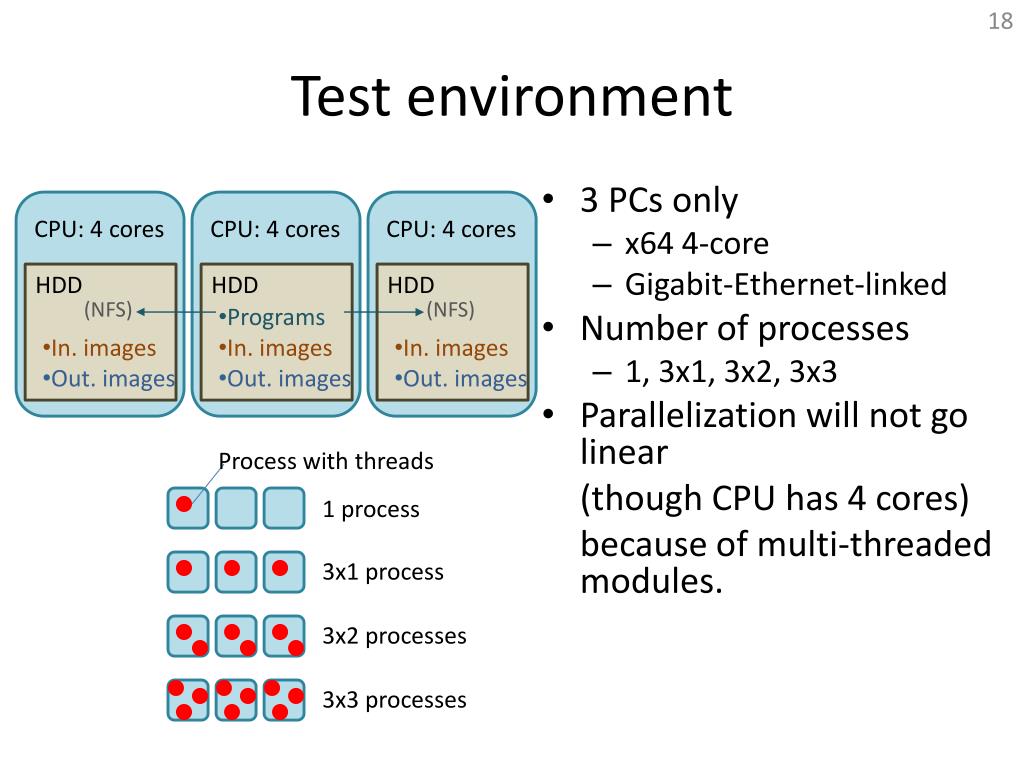 18

Test environment

CPU: 4 cores
HDD
(NFS)
•In. images
•Out. images

CPU: 4 cores
HDD
•Programs
•In. images
•Out. images

CPU: 4 cores
HDD
(NFS)
•In. images
•Out. images

Process with threads

1 process

3x1 process

3x2 processes

3x3 processes

• 3 PCs only
– x64 4-core
– Gigabit-Ethernet-linked
• Number of processes
– 1, 3x1, 3x2, 3x3
• Parallelization will not go linear
(though CPU has 4 cores)
because of multi-threaded modules.